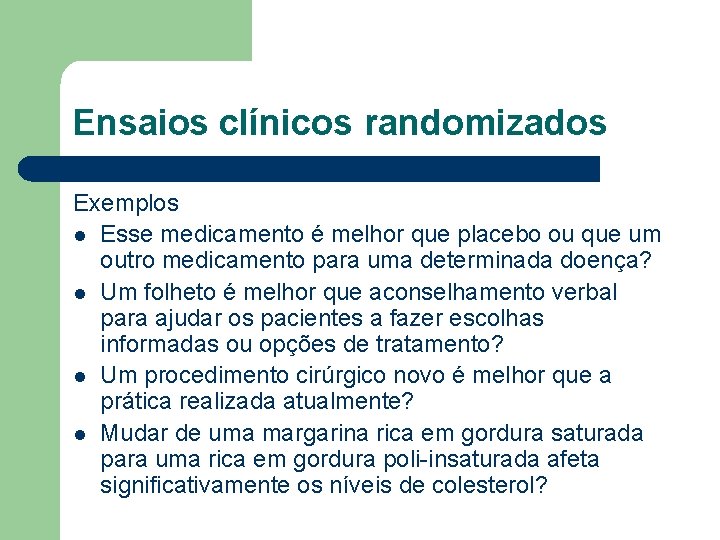 Ensaios clínicos randomizados

Exemplos

- Esse medicamento é melhor que placebo ou que um outro medicamento para uma determinada doença?
- Um folheto é melhor que aconselhamento verbal para ajudar os pacientes a fazer escolhas informadas ou opções de tratamento?
- Um procedimento cirúrgico novo é melhor que a prática realizada atualmente?
- Mudar de uma margarina rica em gordura saturada para uma rica em gordura poli-insaturada afeta significativamente os níveis de colesterol?